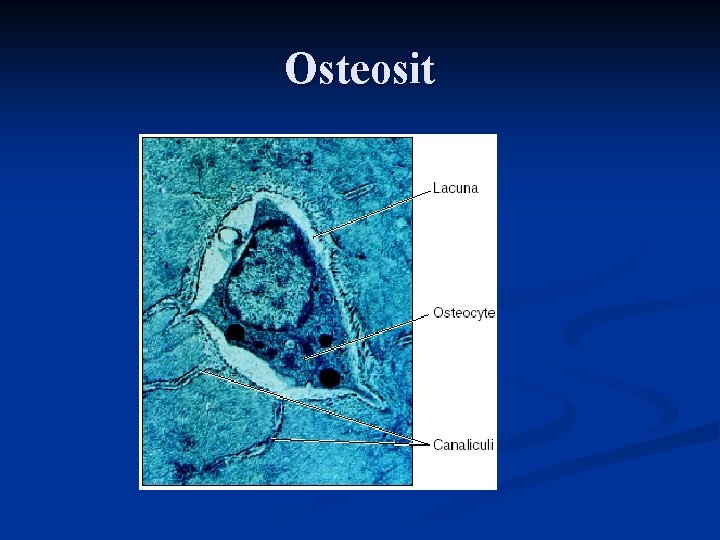 Osteosit

Lacuna

Osteocyte

Canaliculi